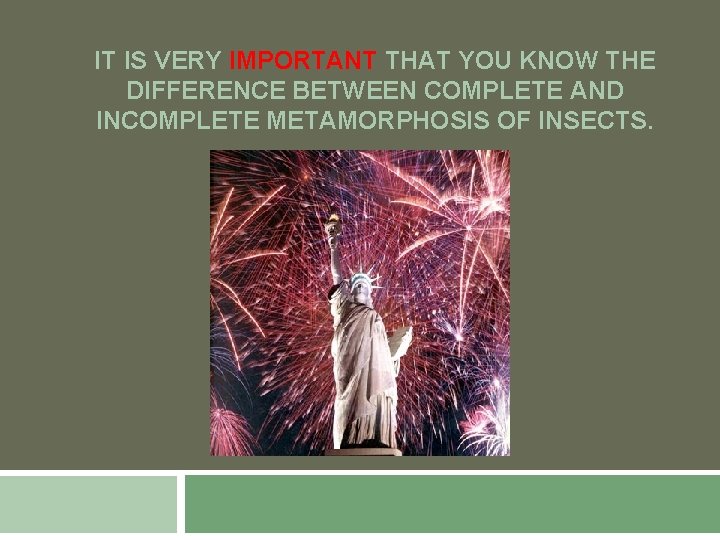 IT IS VERY IMPORTANT THAT YOU KNOW THE DIFFERENCE BETWEEN COMPLETE AND INCOMPLETE METAMORPHOSIS OF INSECTS.